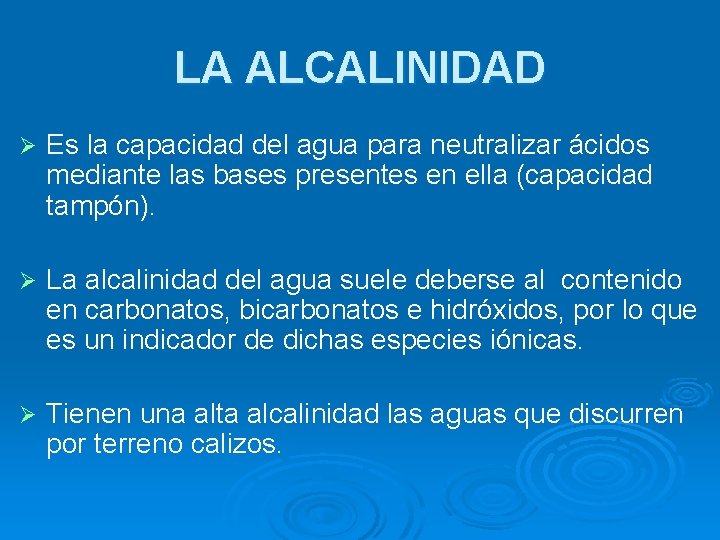 LA ALCALINIDAD

➢ Es la capacidad del agua para neutralizar ácidos mediante las bases presentes en ella (capacidad tampón).

➢ La alcalinidad del agua suele deberse al contenido en carbonatos, bicarbonatos e hidróxidos, por lo que es un indicador de dichas especies iónicas.

➢ Tienen una alta alcalinidad las aguas que discurren por terreno calizos.